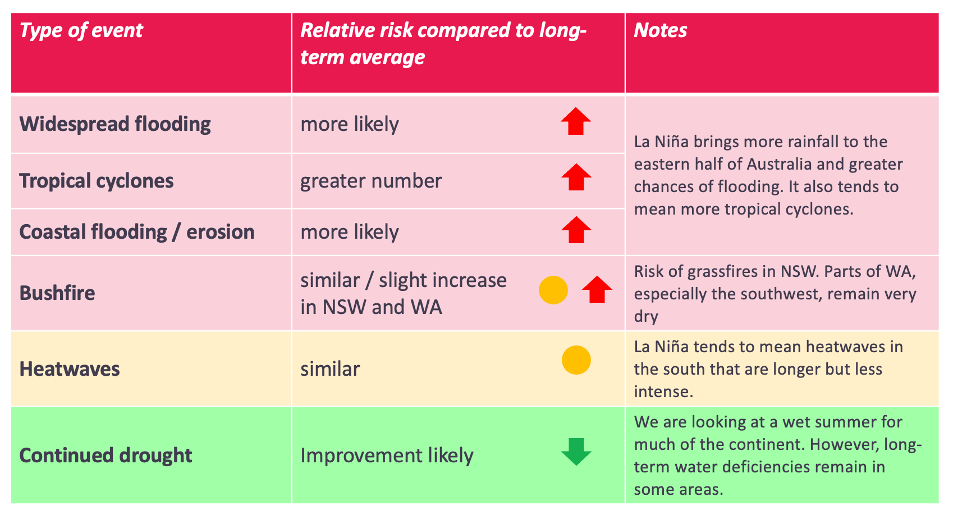 | Type of event | Relative risk compared to long-term average | Notes |
|---|---|---|
| Widespread flooding | more likely | La Niña brings more rainfall to the eastern half of Australia and greater chances of flooding. It also tends to mean more tropical cyclones. |
| Tropical cyclones | greater number | |
| Coastal flooding / erosion | more likely | |
| Bushfire | similar / slight increase in NSW and WA | Risk of grassfires in NSW. Parts of WA, especially the southwest, remain very dry |
| Heatwaves | similar | La Niña tends to mean heatwaves in the south that are longer but less intense. |
| Continued drought | Improvement likely | We are looking at a wet summer for much of the continent. However, long-term water deficiencies remain in some areas. |